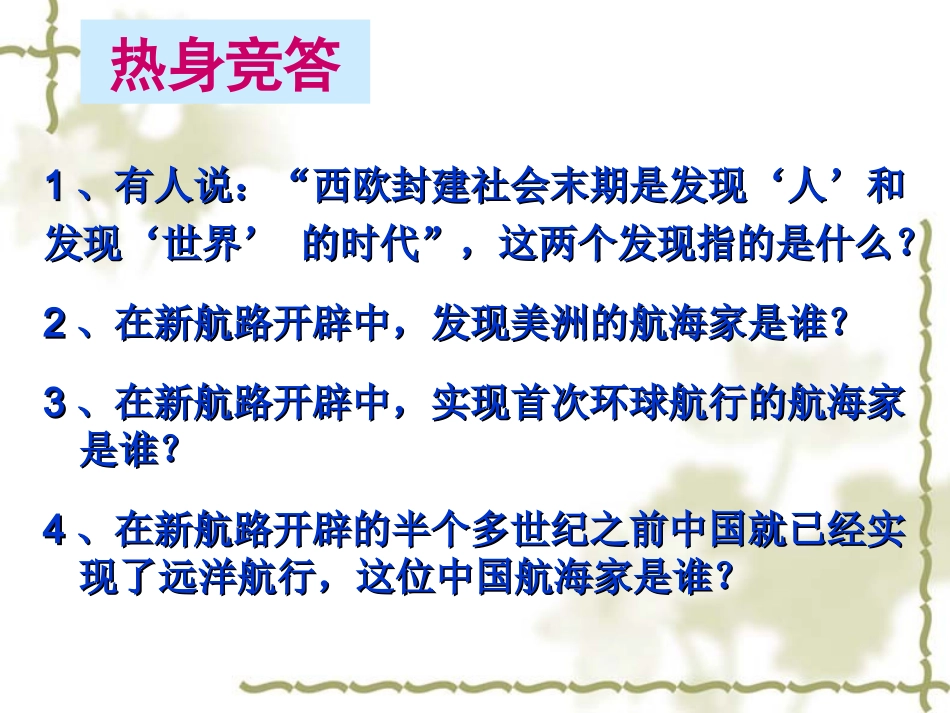 热身竞答

1、有人说：“西欧封建社会末期是发现‘人’和发现‘世界’ 的时代”，这两个发现指的是什么？

2、在新航路开辟中，发现美洲的航海家是谁？

3、在新航路开辟中，实现首次环球航行的航海家是谁？

4、在新航路开辟的半个多世纪之前中国就已经实现了远洋航行，这位中国航海家是谁？